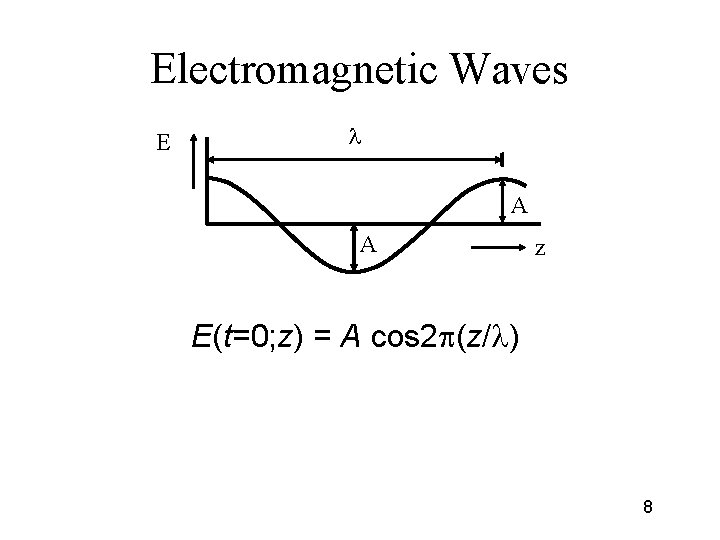 Electromagnetic Waves

E

$\lambda$

A

A

z

$E(t=0;z) = A \cos 2\pi(z/\lambda)$

8